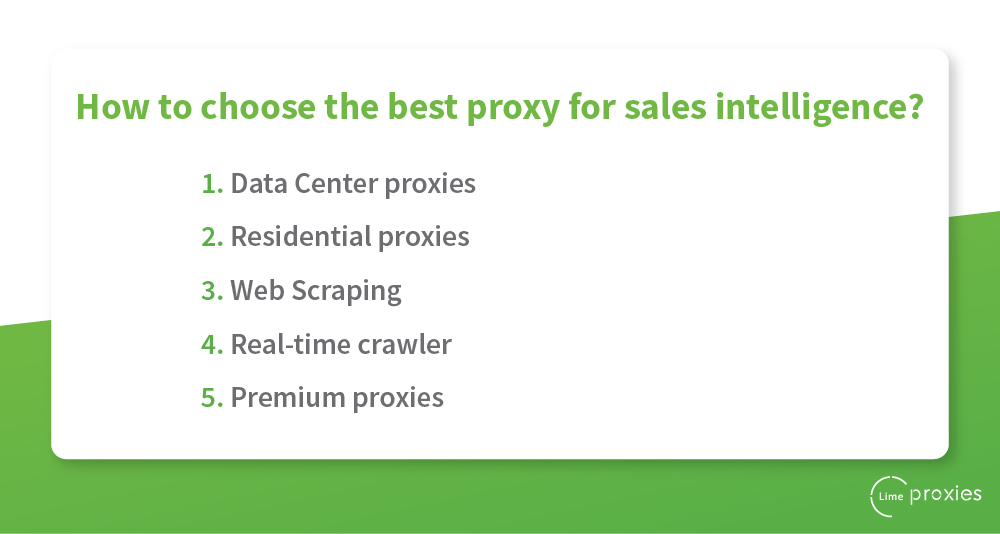 How to choose the best proxy for sales intelligence?

1. Data Center proxies
2. Residential proxies
3. Web Scraping
4. Real-time crawler
5. Premium proxies

Lime proxies